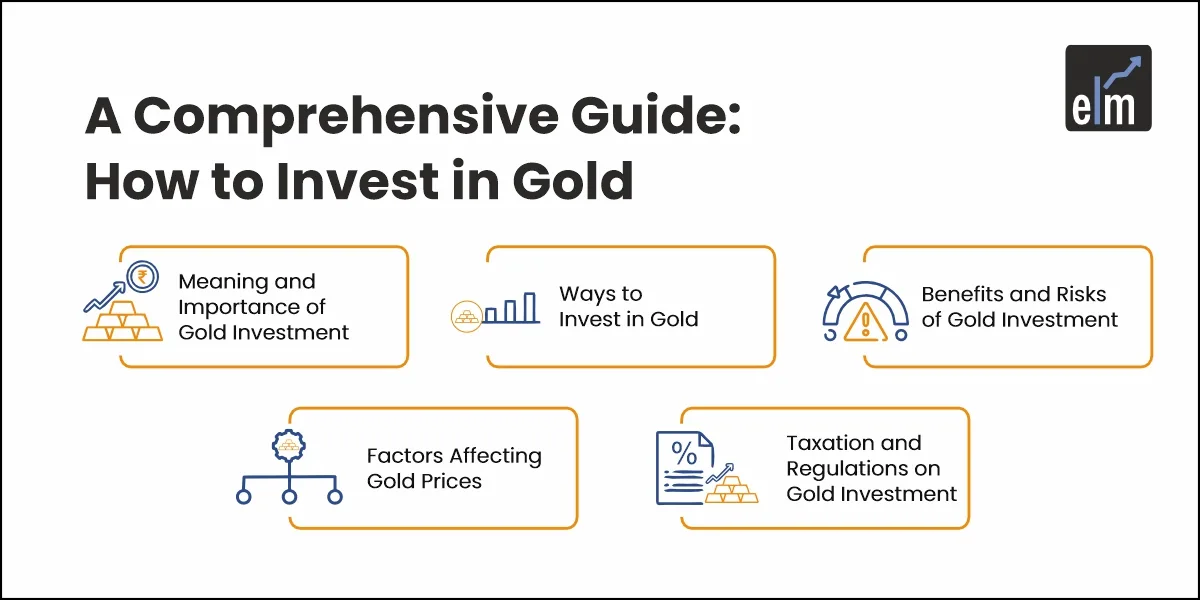 A Comprehensive Guide: How to Invest in Gold

elm

₹

Meaning and Importance of Gold Investment

Ways to Invest in Gold

Benefits and Risks of Gold Investment

Factors Affecting Gold Prices

%

Taxation and Regulations on Gold Investment